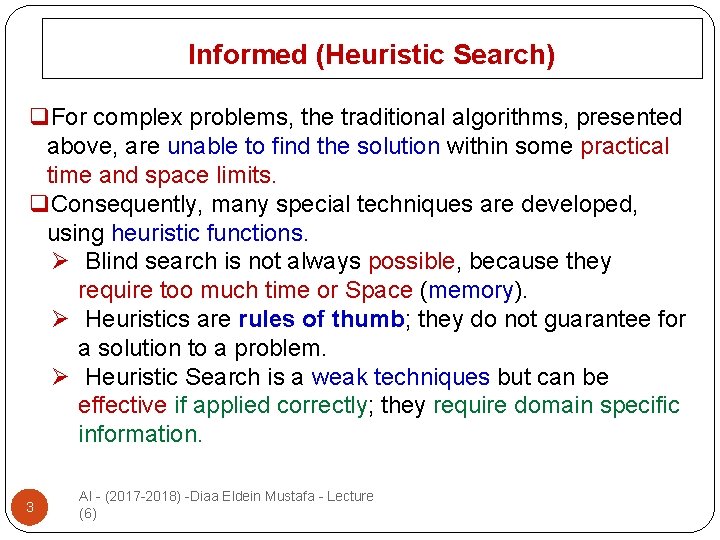 Informed (Heuristic Search)

❑For complex problems, the traditional algorithms, presented above, are unable to find the solution within some practical time and space limits.

❑Consequently, many special techniques are developed, using heuristic functions.

➢ Blind search is not always possible, because they require too much time or Space (memory).

➢ Heuristics are rules of thumb; they do not guarantee for a solution to a problem.

➢ Heuristic Search is a weak techniques but can be effective if applied correctly; they require domain specific information.

3

AI - (2017-2018) -Diaa Eldein Mustafa - Lecture (6)